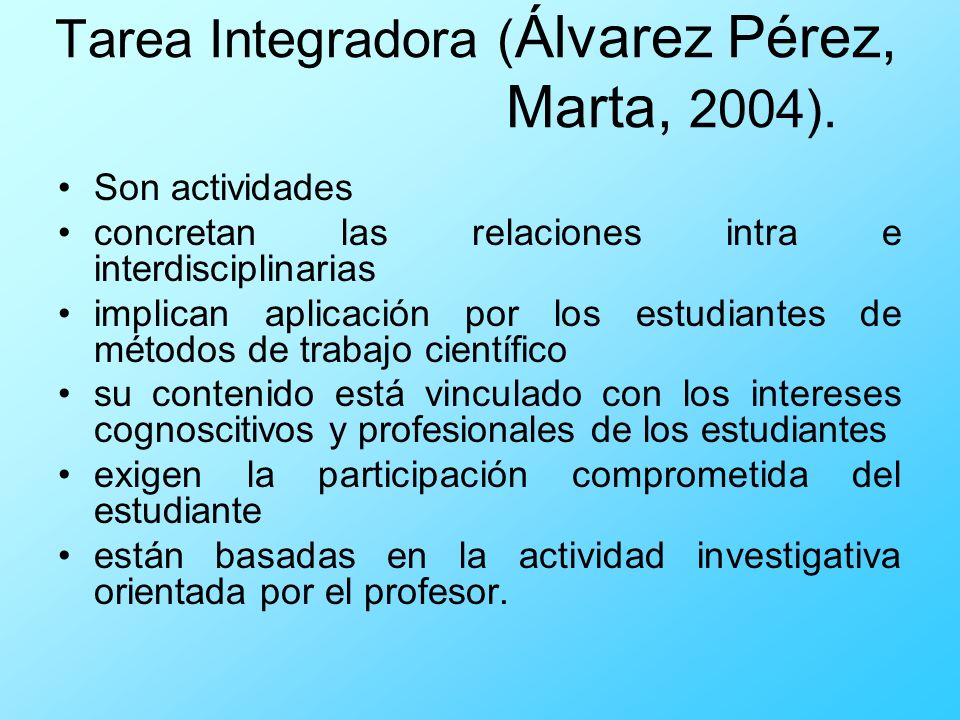 Tarea Integradora (Álvarez Pérez, Marta, 2004).

• Son actividades
• concretan las relaciones intra e interdisciplinarias
• implican aplicación por los estudiantes de métodos de trabajo científico
• su contenido está vinculado con los intereses cognoscitivos y profesionales de los estudiantes
• exigen la participación comprometida del estudiante
• están basadas en la actividad investigativa orientada por el profesor.